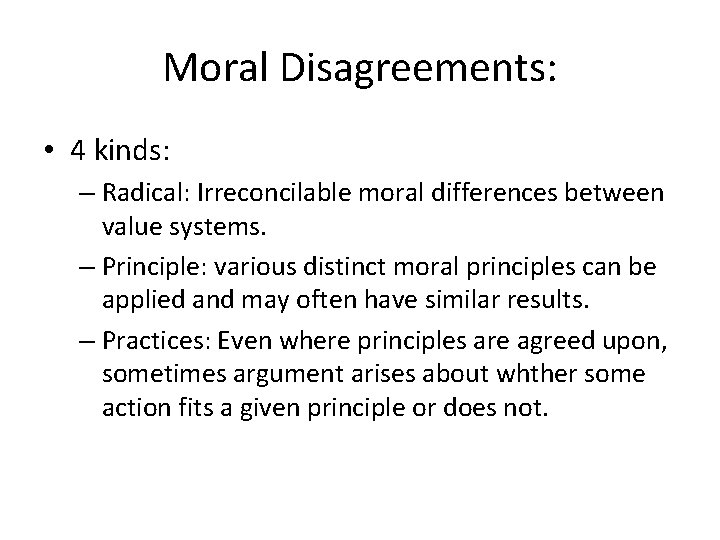 Moral Disagreements:

• 4 kinds:

– Radical: Irreconcilable moral differences between value systems.

– Principle: various distinct moral principles can be applied and may often have similar results.

– Practices: Even where principles are agreed upon, sometimes argument arises about whther some action fits a given principle or does not.